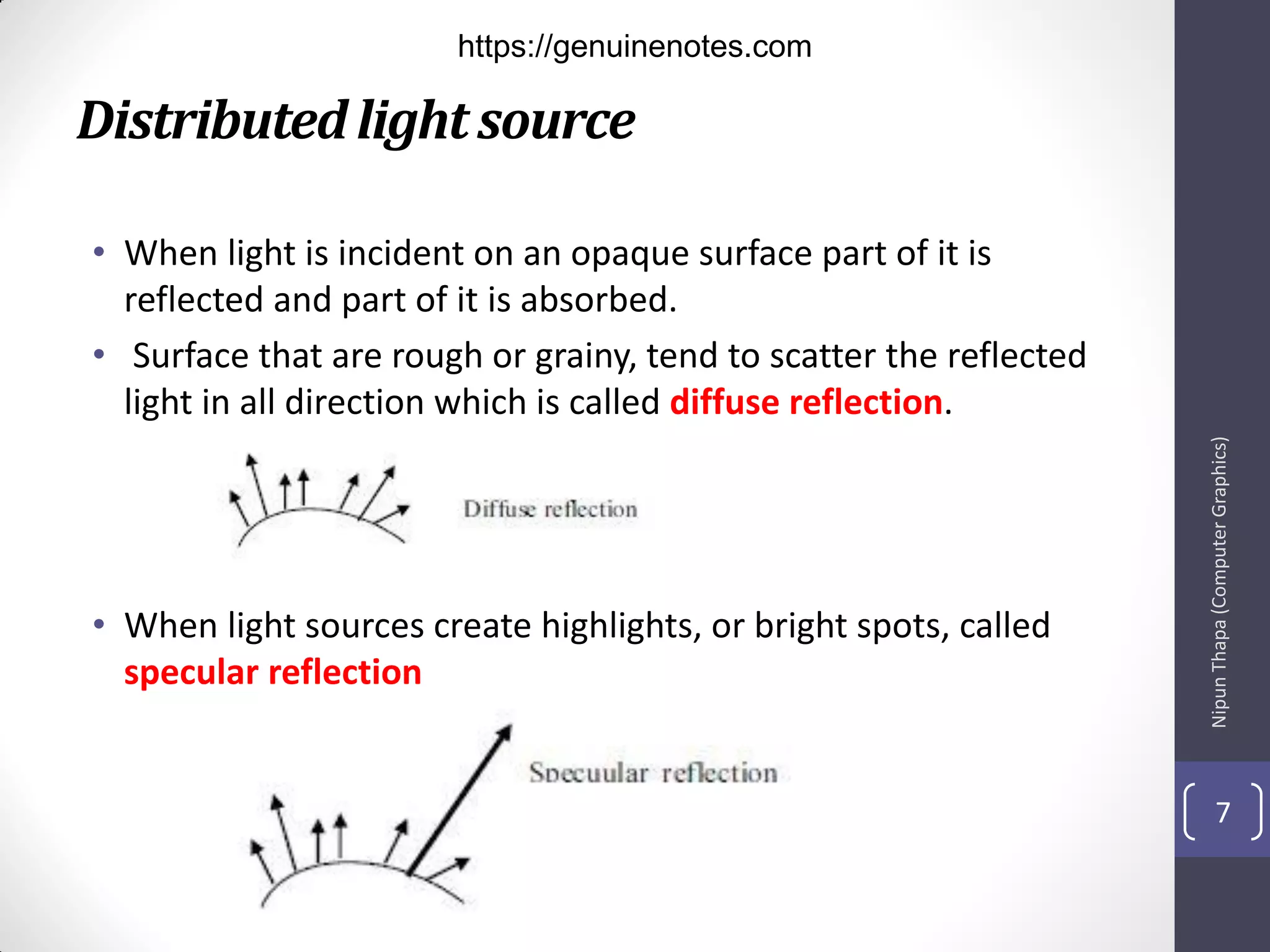 https://genuinenotes.com

Distributed light source

• When light is incident on an opaque surface part of it is reflected and part of it is absorbed.

• Surface that are rough or grainy, tend to scatter the reflected light in all direction which is called diffuse reflection.

Diffuse reflection

• When light sources create highlights, or bright spots, called specular reflection

Specuular reflection

Nipun Thapa (Computer Graphics)

7